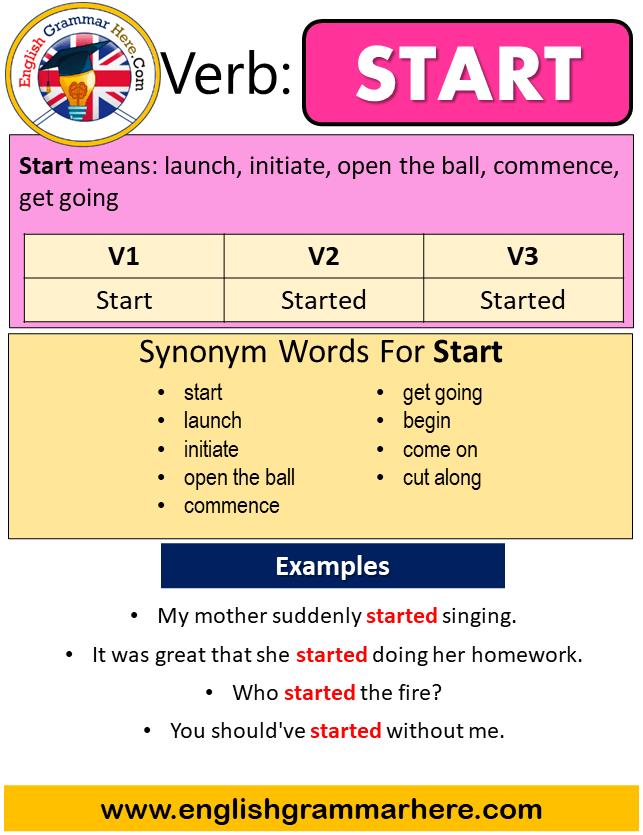 English Grammar Here.Com

Verb: START

Start means: launch, initiate, open the ball, commence, get going

| V1 | V2 | V3 |
|---|---|---|
| Start | Started | Started |

Synonym Words For Start

- start
- launch
- initiate
- open the ball
- commence
- get going
- begin
- come on
- cut along

Examples

- My mother suddenly started singing.
- It was great that she started doing her homework.
- Who started the fire?
- You should've started without me.

www.englishgrammarhere.com